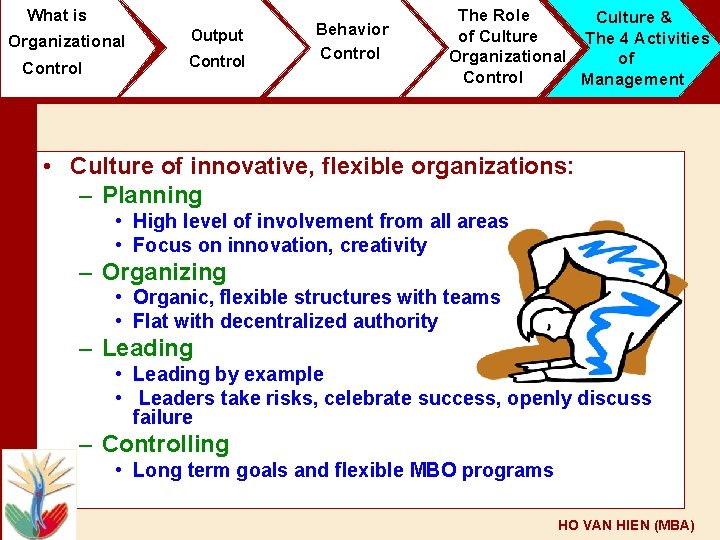 What is Organizational Control

Output Control

Behavior Control

The Role of Culture Organizational Control

Culture & The 4 Activities of Management

• Culture of innovative, flexible organizations:
– Planning
• High level of involvement from all areas
• Focus on innovation, creativity
– Organizing
• Organic, flexible structures with teams
• Flat with decentralized authority
– Leading
• Leading by example
• Leaders take risks, celebrate success, openly discuss failure
– Controlling
• Long term goals and flexible MBO programs

HO VAN HIEN (MBA)